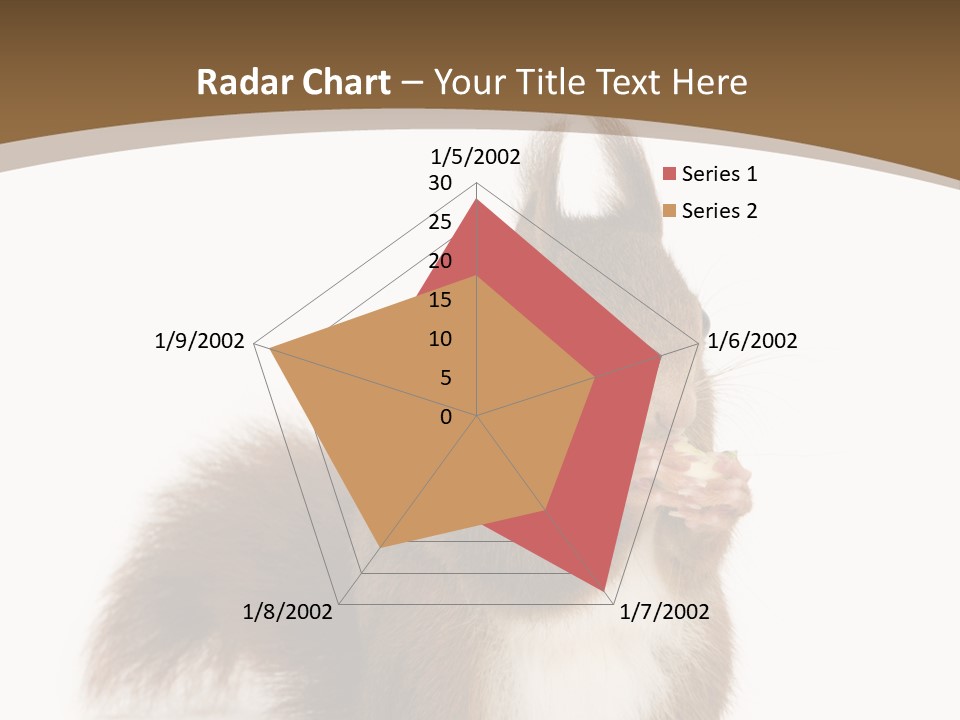 Radar Chart – Your Title Text Here

1/5/2002
30
25
20
15
10
5
0
1/6/2002
1/7/2002
1/8/2002
1/9/2002

Series 1
Series 2